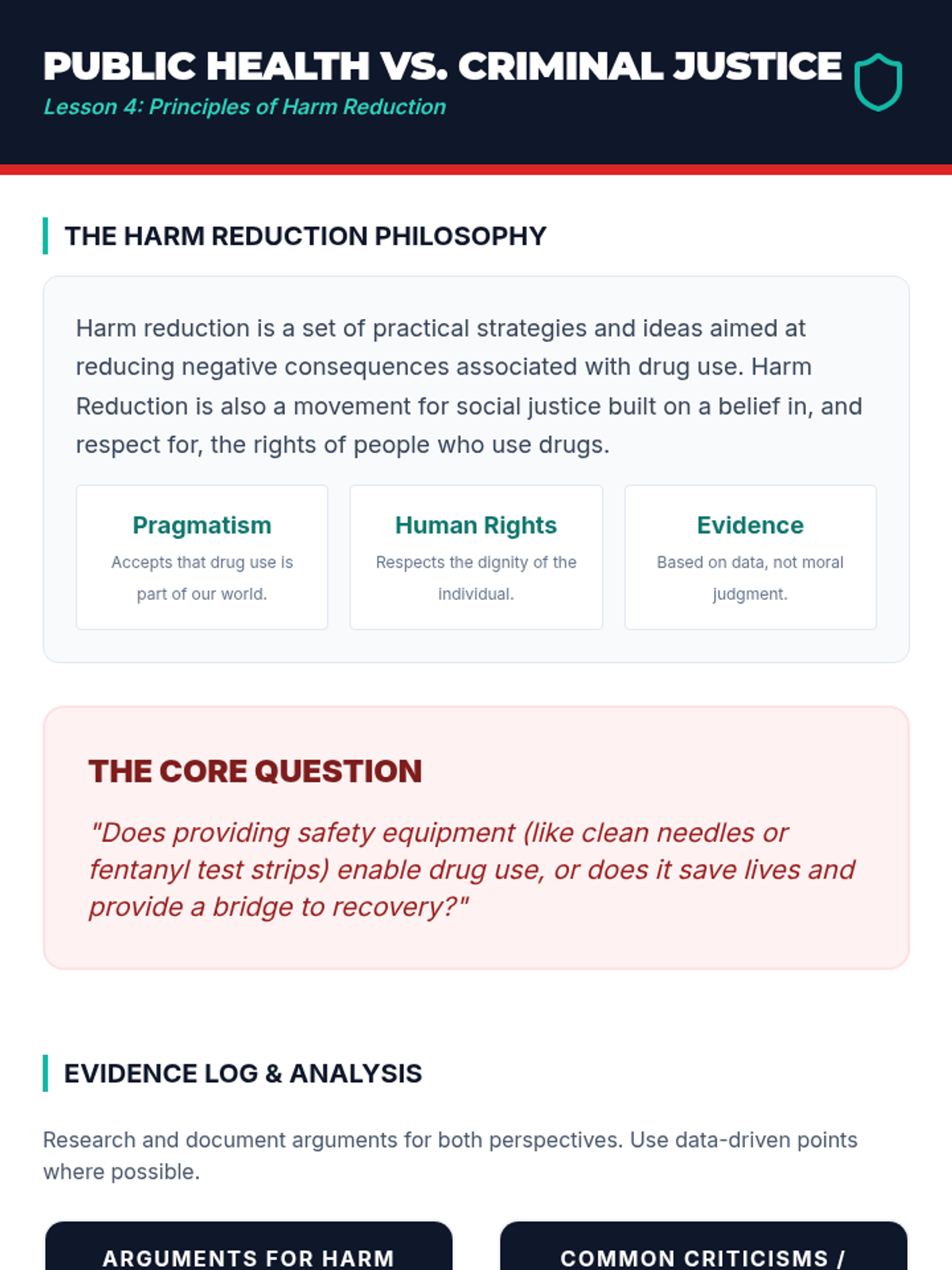 PUBLIC HEALTH VS. CRIMINAL JUSTICE
Lesson 4: Principles of Harm Reduction

THE HARM REDUCTION PHILOSOPHY

Harm reduction is a set of practical strategies and ideas aimed at reducing negative consequences associated with drug use. Harm Reduction is also a movement for social justice built on a belief in, and respect for, the rights of people who use drugs.

Pragmatism
Accepts that drug use is part of our world.

Human Rights
Respects the dignity of the individual.

Evidence
Based on data, not moral judgment.

THE CORE QUESTION
"Does providing safety equipment (like clean needles or fentanyl test strips) enable drug use, or does it save lives and provide a bridge to recovery?"

EVIDENCE LOG & ANALYSIS

Research and document arguments for both perspectives. Use data-driven points where possible.

ARGUMENTS FOR HARM

COMMON CRITICISMS /